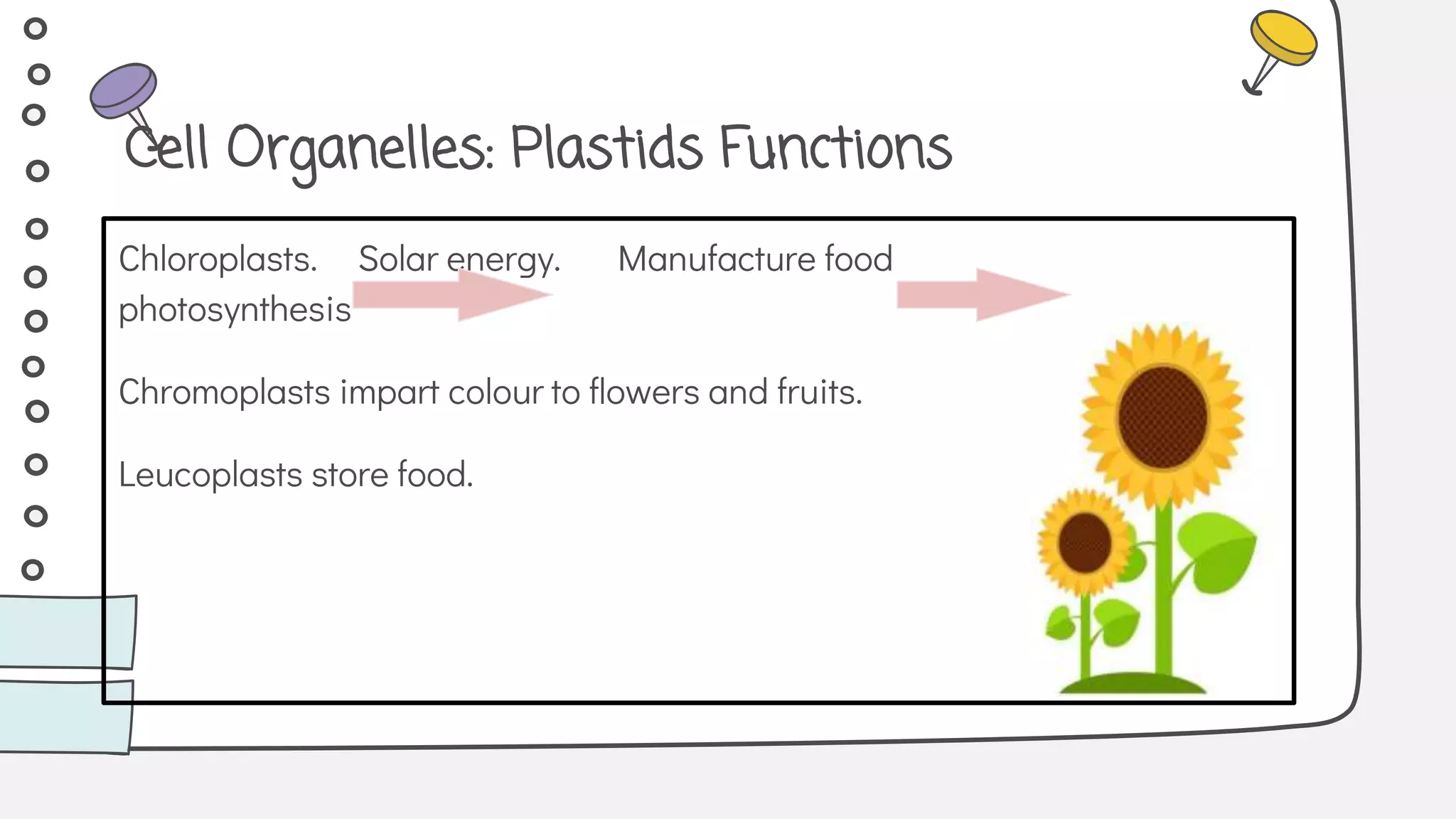 Cell Organelles: Plastids Functions

Chloroplasts. Solar energy. Manufacture food photosynthesis

Chromoplasts impart colour to flowers and fruits.

Leucoplasts store food.